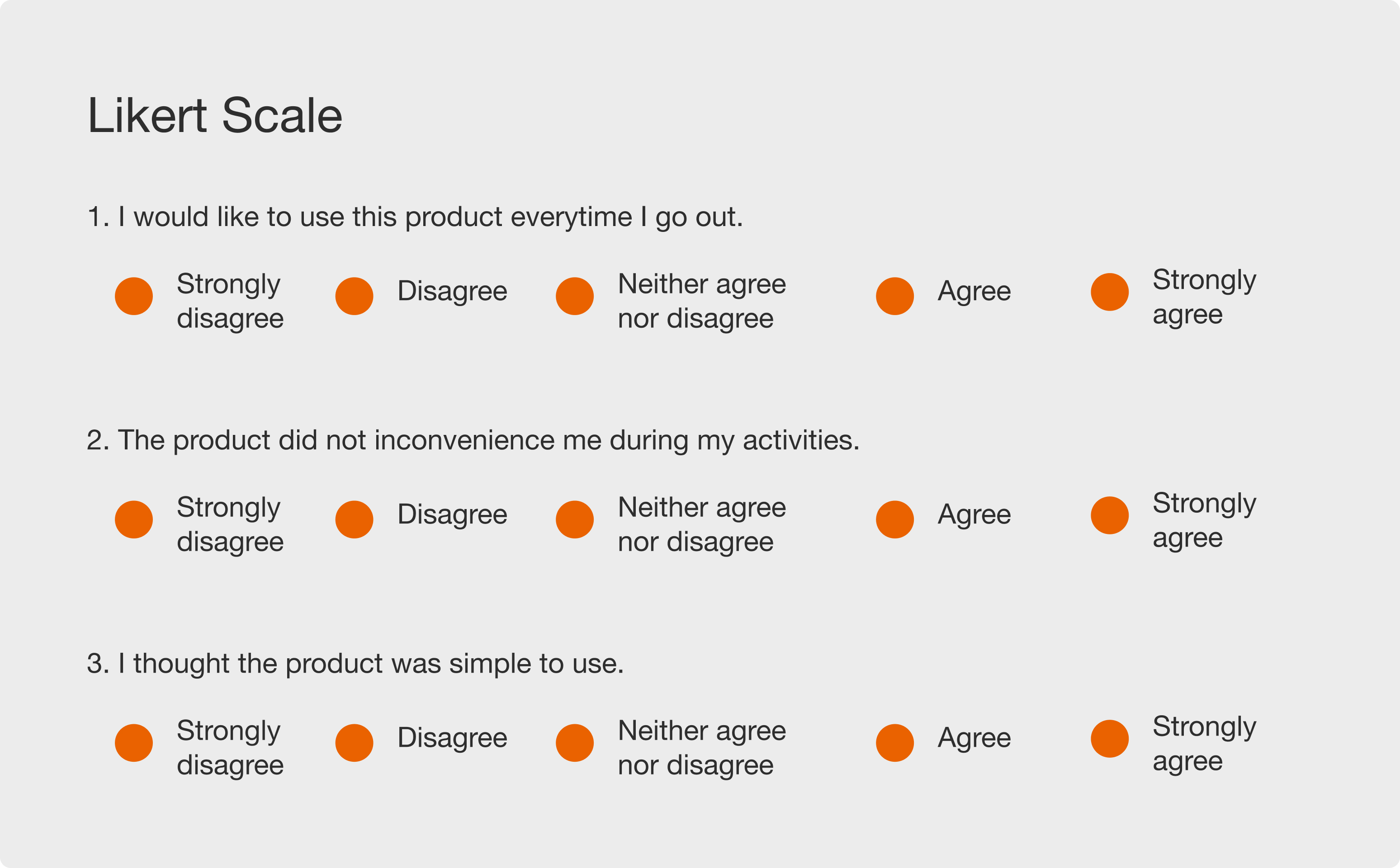 Likert Scale

1. I would like to use this product everytime I go out.

Strongly disagree
Disagree
Neither agree nor disagree
Agree
Strongly agree

2. The product did not inconvenience me during my activities.

Strongly disagree
Disagree
Neither agree nor disagree
Agree
Strongly agree

3. I thought the product was simple to use.

Strongly disagree
Disagree
Neither agree nor disagree
Agree
Strongly agree